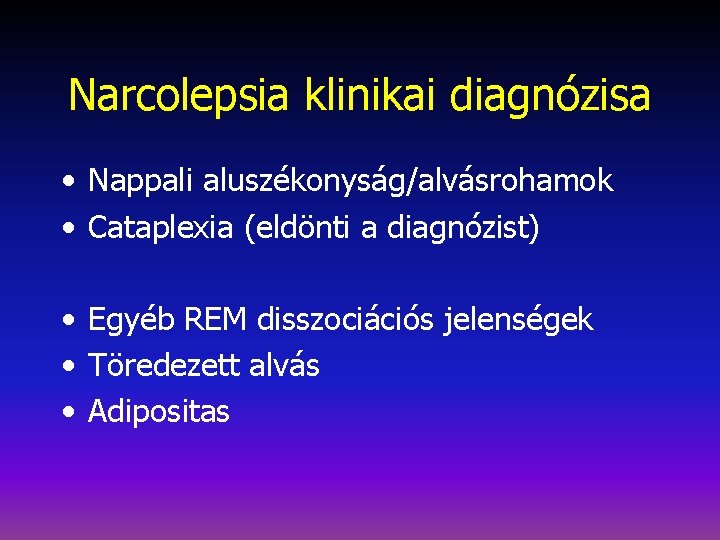 Narcolepsia klinikai diagnózisa

• Nappali aluszékonyság/alvásrohamok
• Cataplexia (eldönti a diagnózist)

• Egyéb REM disszociációs jelenségek
• Töredezett alvás
• Adipositas